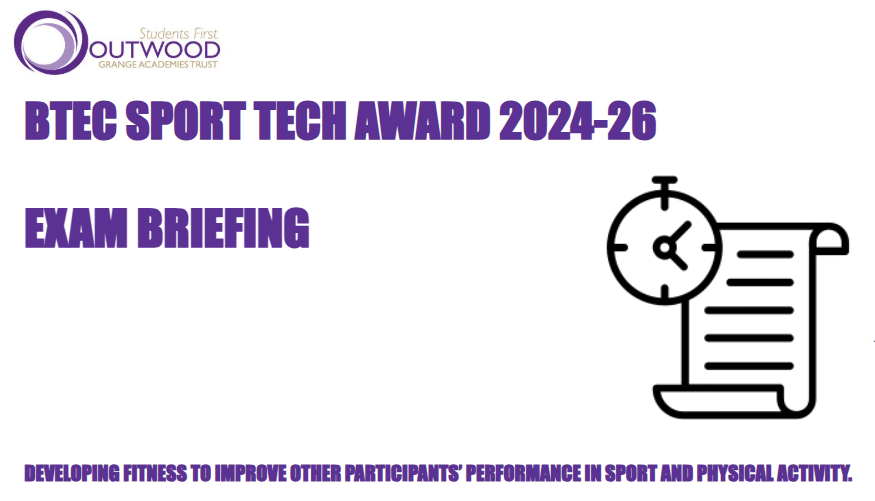 Students First
OUTWOOD
GRANGE ACADEMIES TRUST

BTEC SPORT TECH AWARD 2024-26

EXAM BRIEFING

DEVELOPING FITNESS TO IMPROVE OTHER PARTICIPANTS' PERFORMANCE IN SPORT AND PHYSICAL ACTIVITY.